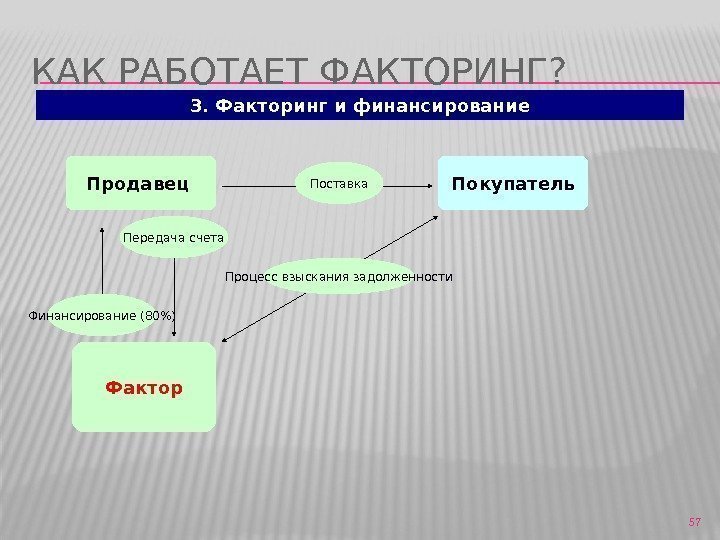 КАК РАБОТАЕТ ФАКТОРИНГ?

3. Факторинг и финансирование

Продавец

Поставка

Покупатель

Передача счета

Процесс взыскания задолженности

Финансирование (80%)

Фактор

57